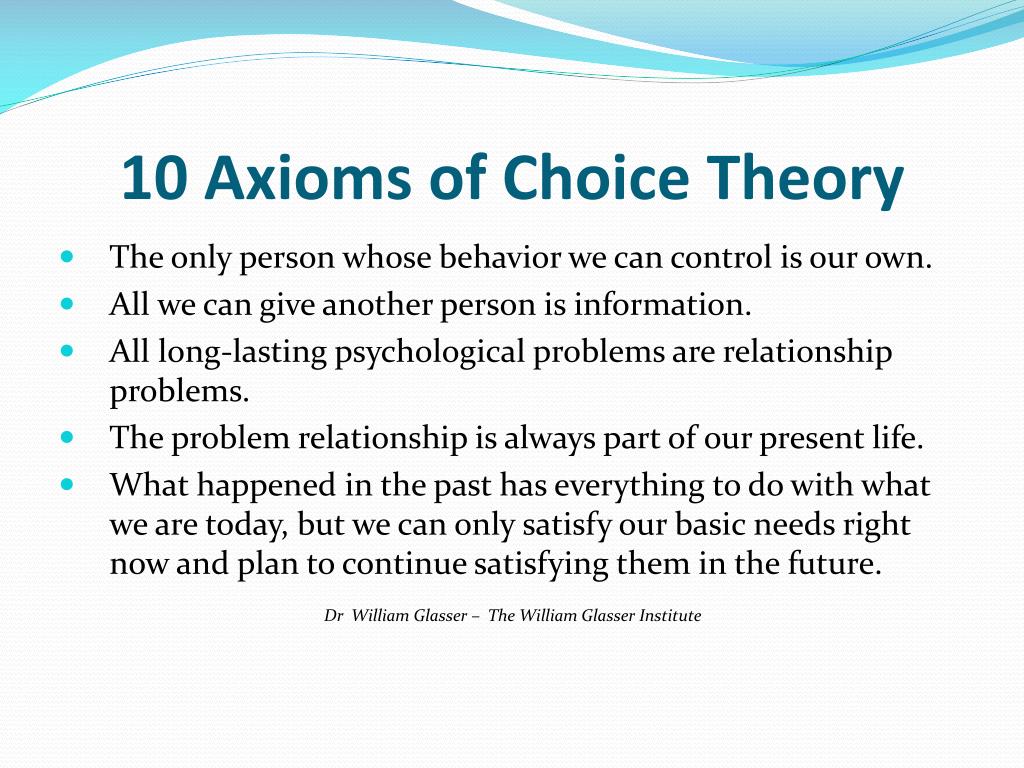 10 Axioms of Choice Theory

- The only person whose behavior we can control is our own.
- All we can give another person is information.
- All long-lasting psychological problems are relationship problems.
- The problem relationship is always part of our present life.
- What happened in the past has everything to do with what we are today, but we can only satisfy our basic needs right now and plan to continue satisfying them in the future.

Dr William Glasser – The William Glasser Institute